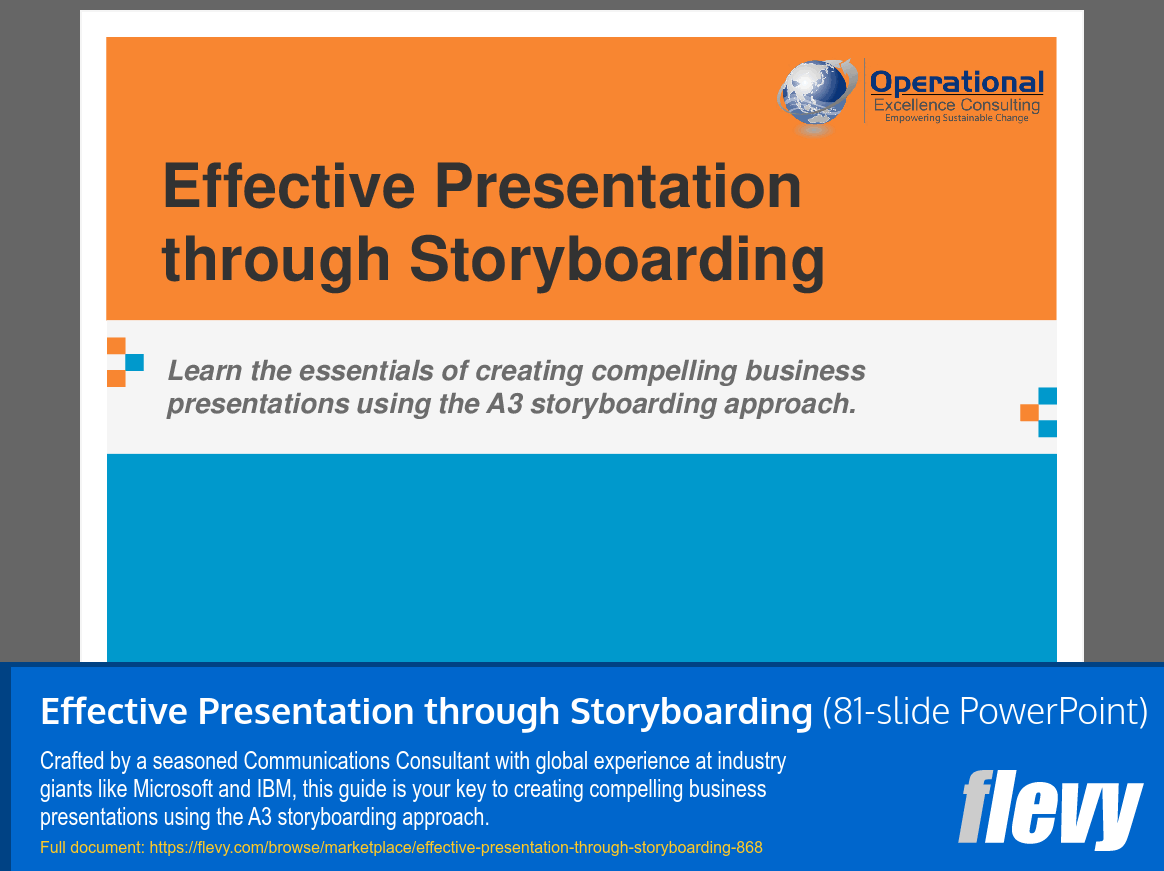 Operational
Excellence Consulting
Empowering Sustainable Change

Effective Presentation through Storyboarding

Learn the essentials of creating compelling business presentations using the A3 storyboarding approach.

Effective Presentation through Storyboarding (81-slide PowerPoint)

Crafted by a seasoned Communications Consultant with global experience at industry giants like Microsoft and IBM, this guide is your key to creating compelling business presentations using the A3 storyboarding approach.

Full document: https://flevy.com/browse/marketplace/effective-presentation-through-storyboarding-868

flevy